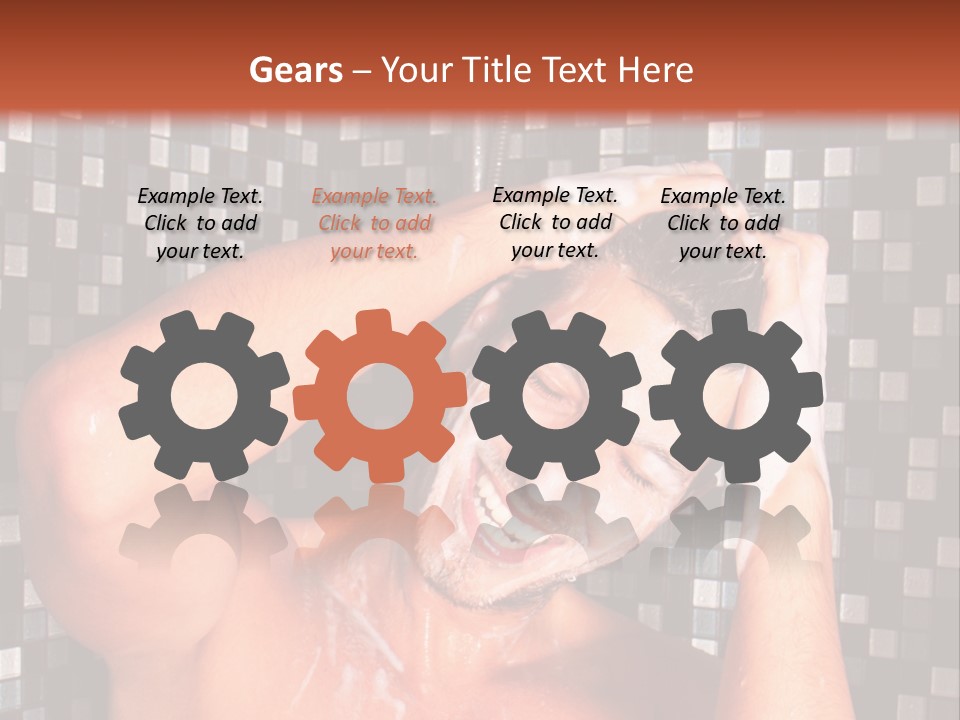 Gears – Your Title Text Here

Example Text. Click to add your text.

Example Text. Click to add your text.

Example Text. Click to add your text.

Example Text. Click to add your text.